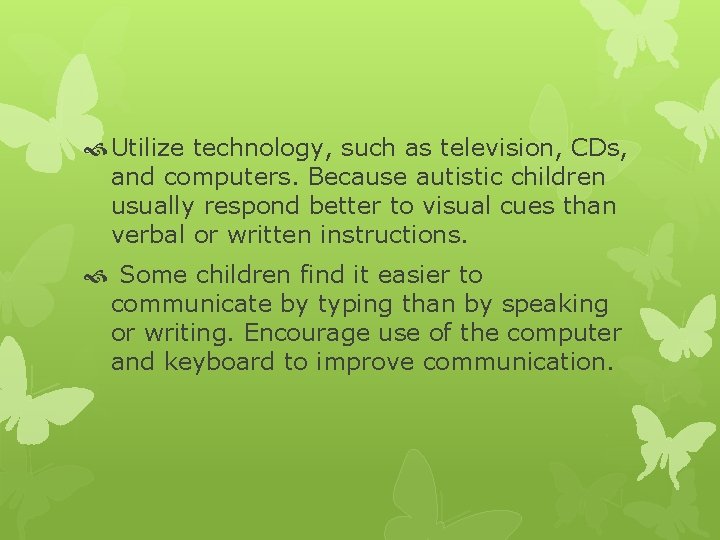 Utilize technology, such as television, CDs, and computers. Because autistic children usually respond better to visual cues than verbal or written instructions.

Some children find it easier to communicate by typing than by speaking or writing. Encourage use of the computer and keyboard to improve communication.